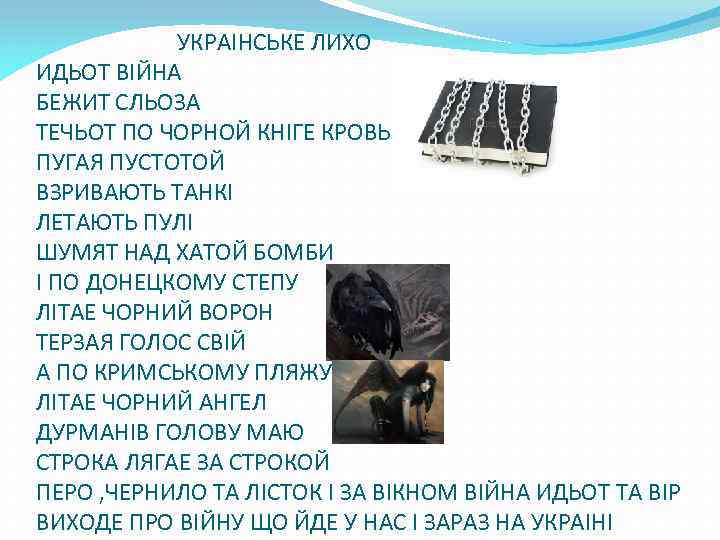 УКРАІНСЬКЕ ЛИХО
ИДЬОТ ВІЙНА
БЕЖИТ СЛЬОЗА
ТЕЧЬОТ ПО ЧОРНОЙ КНІГЕ КРОВЬ
ПУГАЯ ПУСТОТОЙ
ВЗРИВАЮТЬ ТАНКІ
ЛЕТАЮТЬ ПУЛІ
ШУМЯТ НАД ХАТОЙ БОМБИ
І ПО ДОНЕЦКОМУ СТЕПУ
ЛІТАЕ ЧОРНИЙ ВОРОН
ТЕРЗАЯ ГОЛОС СВІЙ
А ПО КРИМСЬКОМУ ПЛЯЖУ
ЛІТАЕ ЧОРНИЙ АНГЕЛ
ДУРМАНІВ ГОЛОВУ МАЮ
СТРОКА ЛЯГАЕ ЗА СТРОКОЙ
ПЕРО ,ЧЕРНИЛО ТА ЛІСТОК І ЗА ВІКНОМ ВІЙНА ИДЬОТ ТА ВІР
ВИХОДЕ ПРО ВІЙНУ ЩО ЙДЕ У НАС І ЗАРАЗ НА УКРАІНІ